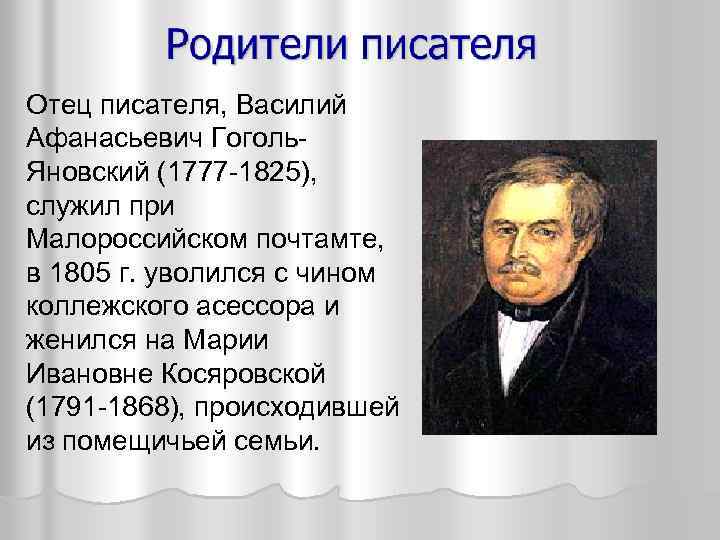 Родители писателя

Отец писателя, Василий Афанасьевич Гоголь-Яновский (1777-1825), служил при Малороссийском почтамте, в 1805 г. уволился с чином коллежского асессора и женился на Марии Ивановне Косяровской (1791-1868), происходившей из помещичьей семьи.